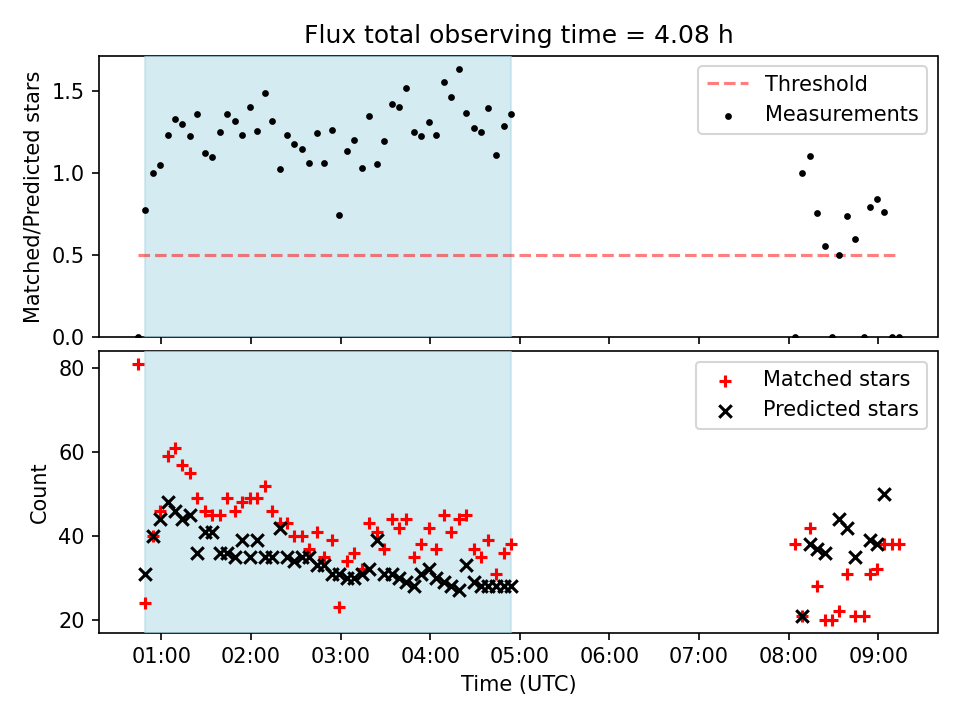 Flux total observing time = 4.08 h

Matched/Predicted stars

1.5
1.0
0.5
0.0

Threshold
Measurements

Count

80
60
40
20

Matched stars
Predicted stars

01:00 02:00 03:00 04:00 05:00 06:00 07:00 08:00 09:00

Time (UTC)